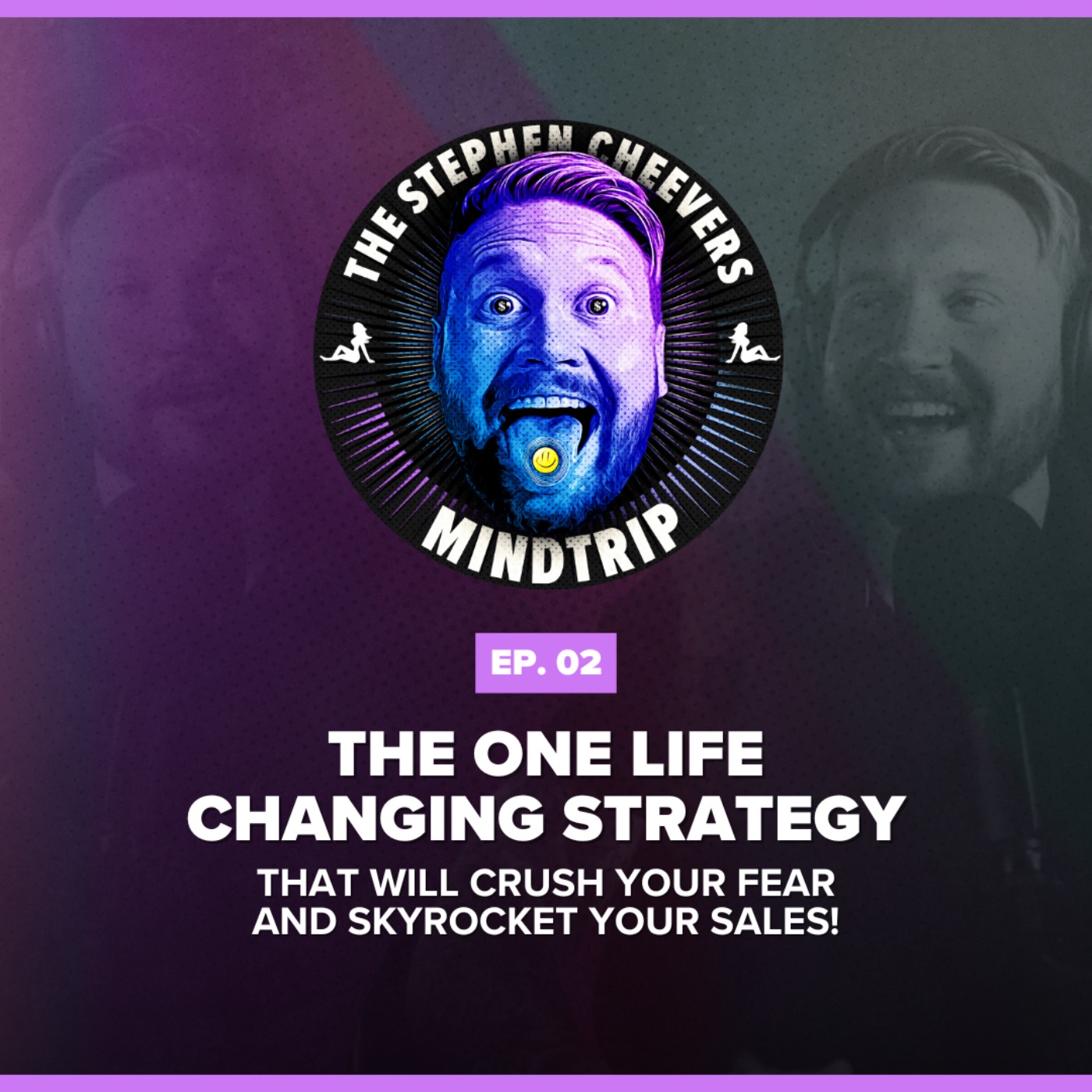 THE STEPHEN CHEEVERS
MINDTRIP

EP. 02

THE ONE LIFE CHANGING STRATEGY

THAT WILL CRUSH YOUR FEAR AND SKYROCKET YOUR SALES!